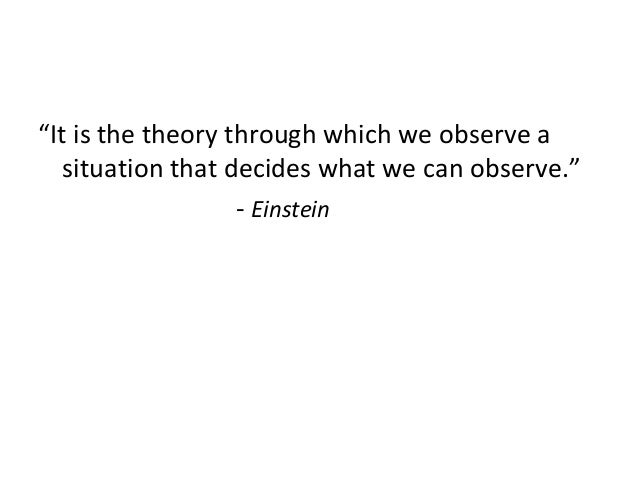 “It is the theory through which we observe a situation that decides what we can observe.”

- Einstein